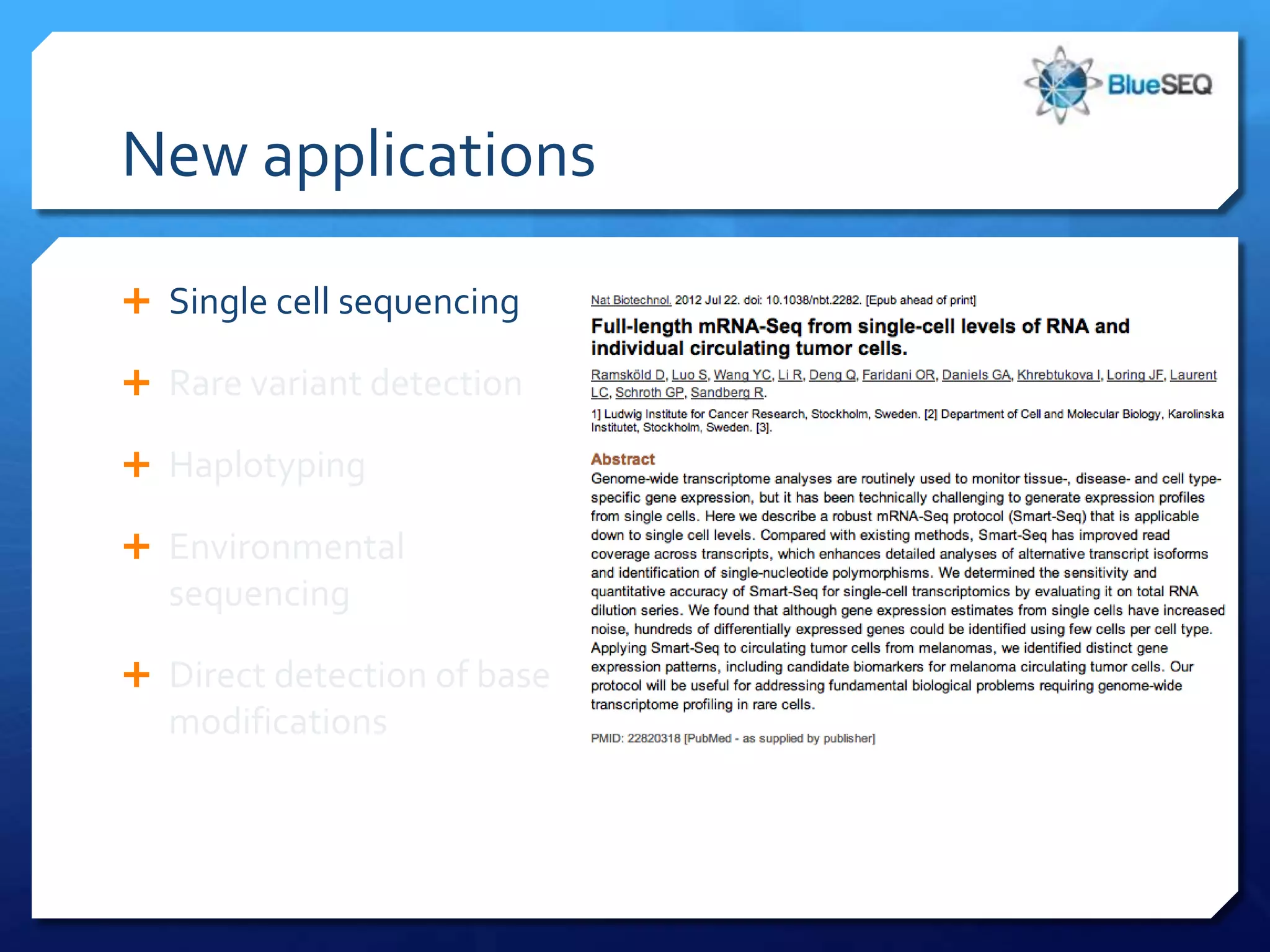 BlueSEQ

New applications

+ Single cell sequencing

+ Rare variant detection

+ Haplotyping

+ Environmental sequencing

+ Direct detection of base modifications

Nat Biotechnol. 2012 Jul 22. doi: 10.1038/nbt.2282. [Epub ahead of print]

Full-length mRNA-Seq from single-cell levels of RNA and individual circulating tumor cells.

Ramsköld D, Luo S, Wang YC, Li R, Deng Q, Faridani OR, Daniels GA, Khrebtukova I, Loring JF, Laurent LC, Schroth GP, Sandberg R.

1] Ludwig Institute for Cancer Research, Stockholm, Sweden. [2] Department of Cell and Molecular Biology, Karolinska Institutet, Stockholm, Sweden. [3].

Abstract
Genome-wide transcriptome analyses are routinely used to monitor tissue-, disease- and cell type-specific gene expression, but it has been technically challenging to generate expression profiles from single cells. Here we describe a robust mRNA-Seq protocol (Smart-Seq) that is applicable down to single cell levels. Compared with existing methods, Smart-Seq has improved read coverage across transcripts, which enhances detailed analyses of alternative transcript isoforms and identification of single-nucleotide polymorphisms. We determined the sensitivity and quantitative accuracy of Smart-Seq for single-cell transcriptomics by evaluating it on total RNA dilution series. We found that although gene expression estimates from single cells have increased noise, hundreds of differentially expressed genes could be identified using few cells per cell type. Applying Smart-Seq to circulating tumor cells from melanomas, we identified distinct gene expression patterns, including candidate biomarkers for melanoma circulating tumor cells. Our protocol will be useful for addressing fundamental biological problems requiring genome-wide transcriptome profiling in rare cells.

PMID: 22820318 [PubMed - as supplied by publisher]